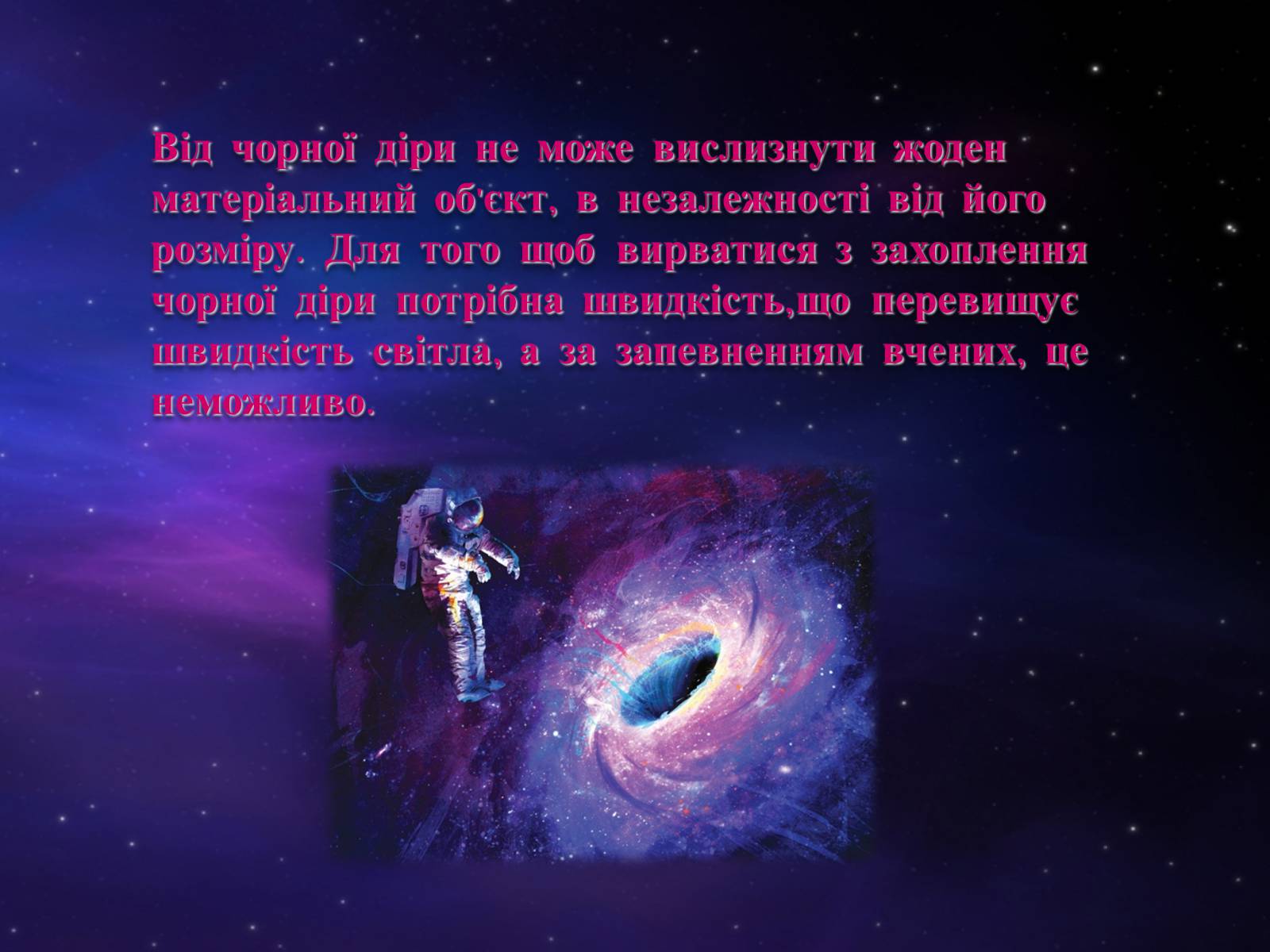 Від чорної діри не може вислизнути жоден матеріальний об'єкт, в незалежності від його розміру. Для того щоб вирватися з захоплення чорної діри потрібна швидкість,що перевищує швидкість світла, а за запевненням вчених, це неможливо.